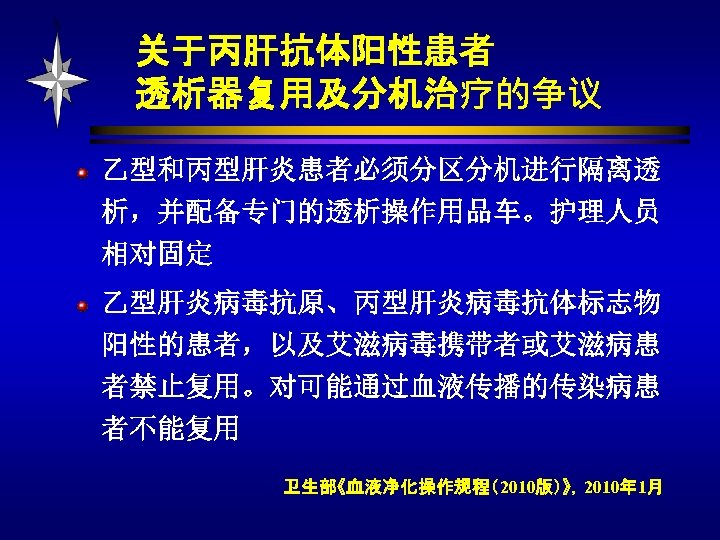 关于丙肝抗体阳性患者
透析器复用及分机治疗的争议

乙型和丙型肝炎患者必须分区分机进行隔离透析，并配备专门的透析操作用品车。护理人员相对固定

乙型肝炎病毒抗原、丙型肝炎病毒抗体标志物阳性的患者，以及艾滋病毒携带者或艾滋病患者禁止复用。对可能通过血液传播的传染病患者不能复用

卫生部《血液净化操作规程（2010版）》，2010年1月